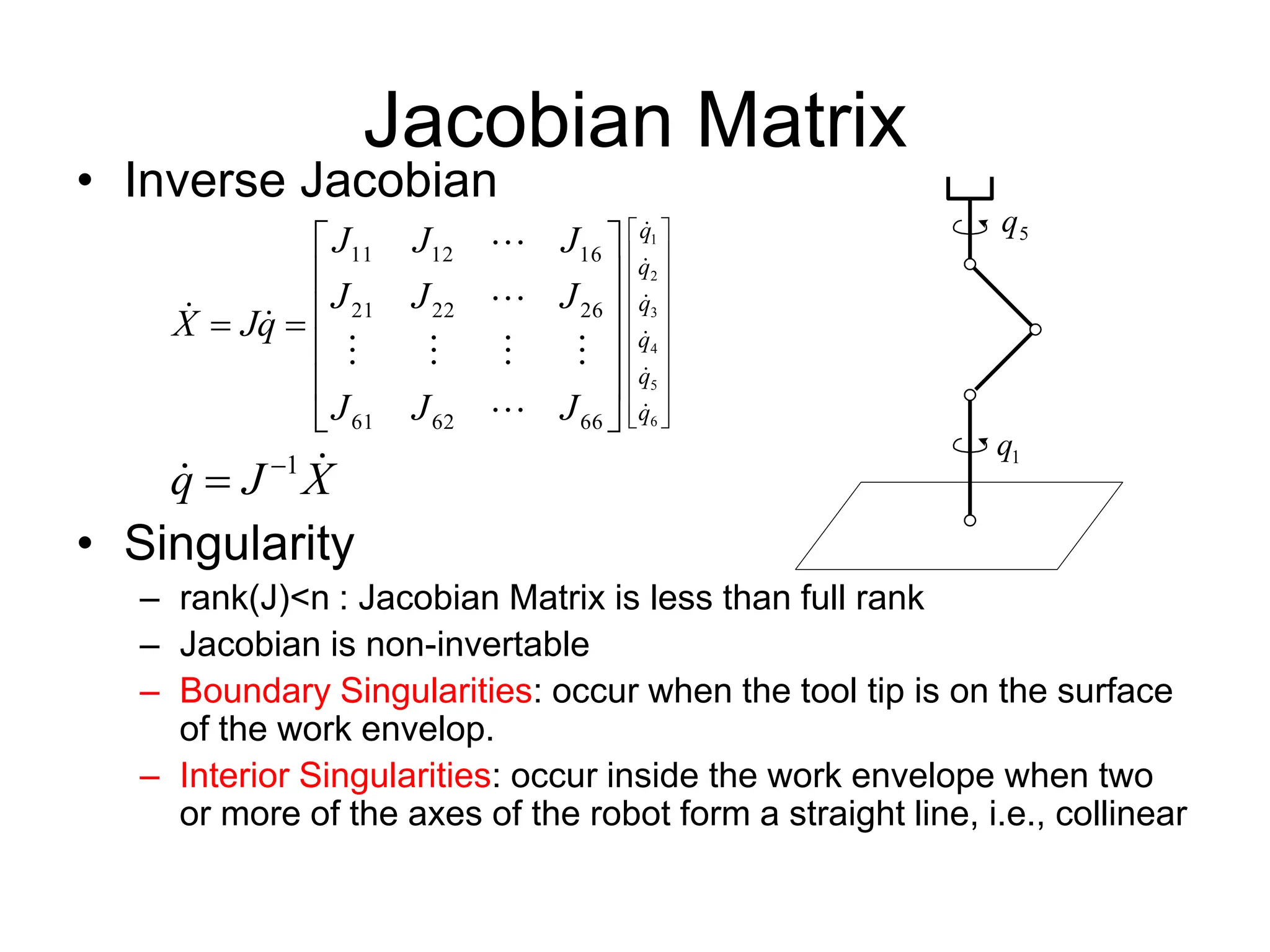 Jacobian Matrix

• Inverse Jacobian

$\dot{X} = J\dot{q} = \begin{bmatrix} J_{11} & J_{12} & \cdots & J_{16} \\ J_{21} & J_{22} & \cdots & J_{26} \\ \vdots & \vdots & \vdots & \vdots \\ J_{61} & J_{62} & \cdots & J_{66} \end{bmatrix} \begin{bmatrix} \dot{q}_1 \\ \dot{q}_2 \\ \dot{q}_3 \\ \dot{q}_4 \\ \dot{q}_5 \\ \dot{q}_6 \end{bmatrix}$

$\dot{q} = J^{-1}\dot{X}$

$q_5$

$q_1$

• Singularity

– rank(J)<n : Jacobian Matrix is less than full rank

– Jacobian is non-invertable

– Boundary Singularities: occur when the tool tip is on the surface of the work envelop.

– Interior Singularities: occur inside the work envelope when two or more of the axes of the robot form a straight line, i.e., collinear